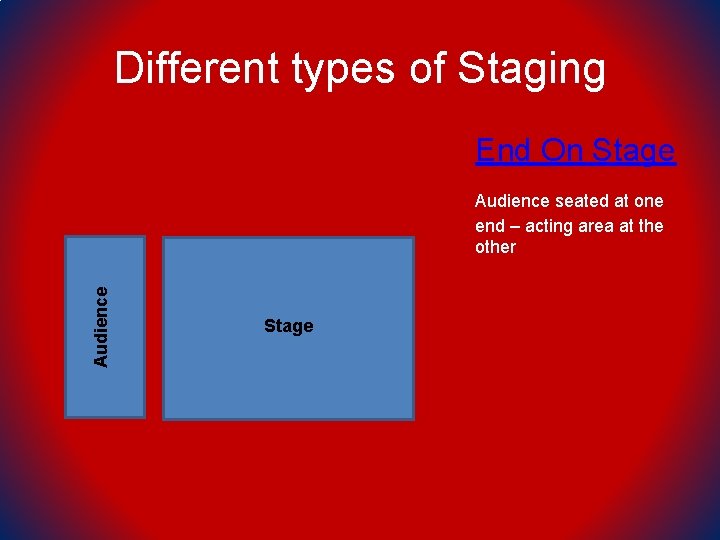 Different types of Staging

End On Stage

Audience seated at one end – acting area at the other

Audience

Stage